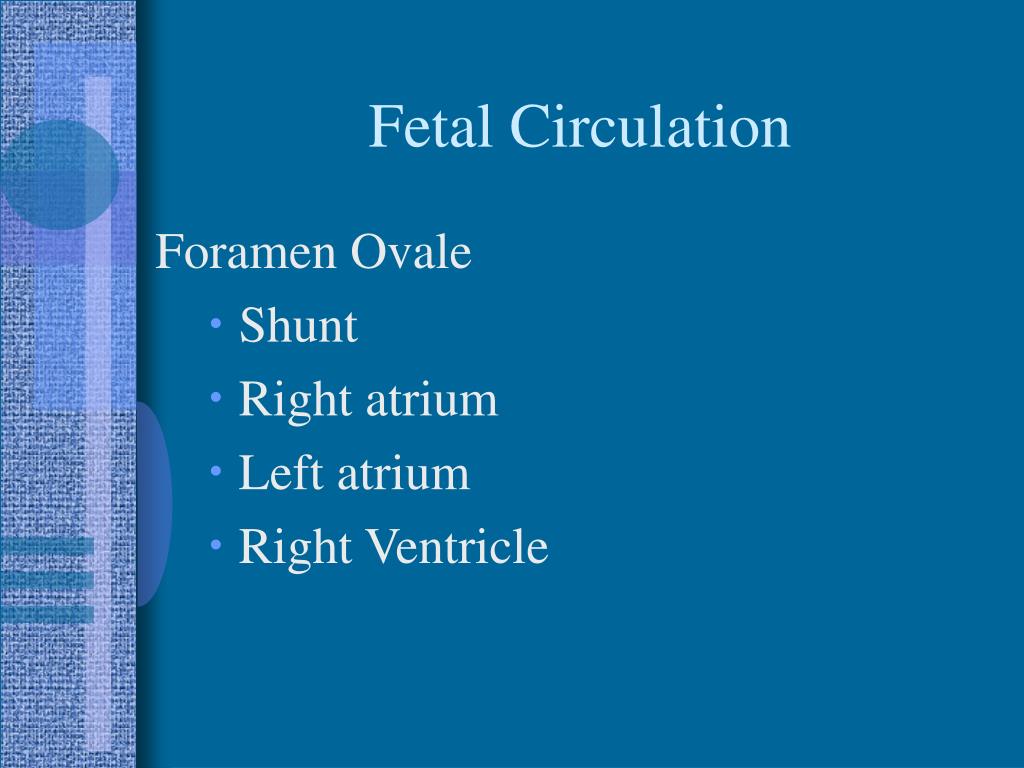 Fetal Circulation

Foramen Ovale

• Shunt
• Right atrium
• Left atrium
• Right Ventricle